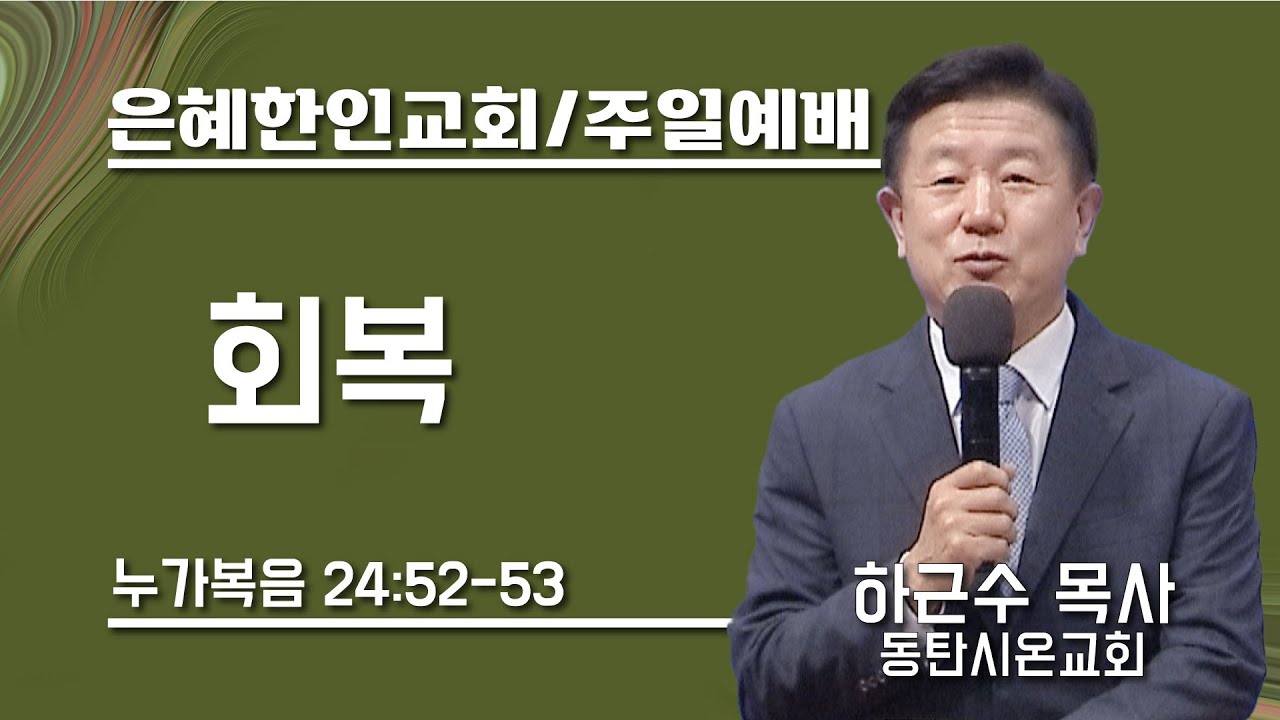 은혜한인교회/주일예배

회복

누가복음 24:52-53

하근수 목사
동탄시온교회